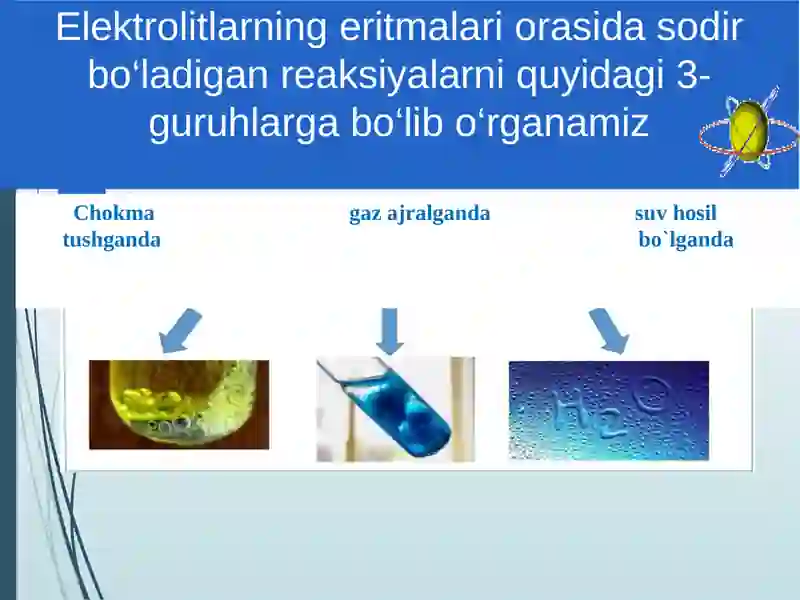 Elektrolitlarning eritmalari orasida sodir bo‘ladigan reaksiyalarni quyidagi 3-guruhlarga bo‘lib o‘rganamiz

Chokma tushganda

gaz ajralganda

suv hosil bo`lganda

$H_2O$